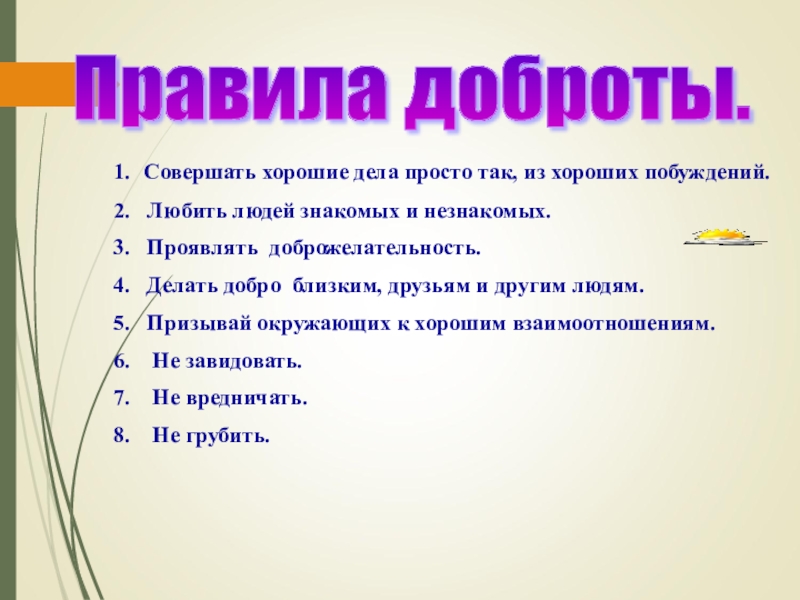 Правила доброты.

1. Совершать хорошие дела просто так, из хороших побуждений.
2. Любить людей знакомых и незнакомых.
3. Проявлять доброжелательность.
4. Делать добро близким, друзьям и другим людям.
5. Призывай окружающих к хорошим взаимоотношениям.
6. Не завидовать.
7. Не вредничать.
8. Не грубить.